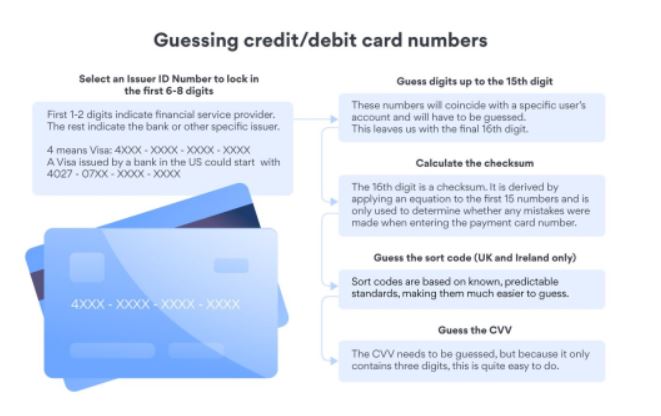 Guessing credit/debit card numbers

Select an Issuer ID Number to lock in the first 6-8 digits

First 1-2 digits indicate financial service provider. The rest indicate the bank or other specific issuer.

4 means Visa: 4XXX - XXXX - XXXX - XXXX
A Visa issued by a bank in the US could start with 4027 - 07XX - XXXX - XXXX

4XXX - XXXX - XXXX - XXXX

Guess digits up to the 15th digit

These numbers will coincide with a specific user's account and will have to be guessed.
This leaves us with the final 16th digit.

Calculate the checksum

The 16th digit is a checksum. It is derived by applying an equation to the first 15 numbers and is only used to determine whether any mistakes were made when entering the payment card number.

Guess the sort code (UK and Ireland only)

Sort codes are based on known, predictable standards, making them much easier to guess.

Guess the CVV

The CVV needs to be guessed, but because it only contains three digits, this is quite easy to do.